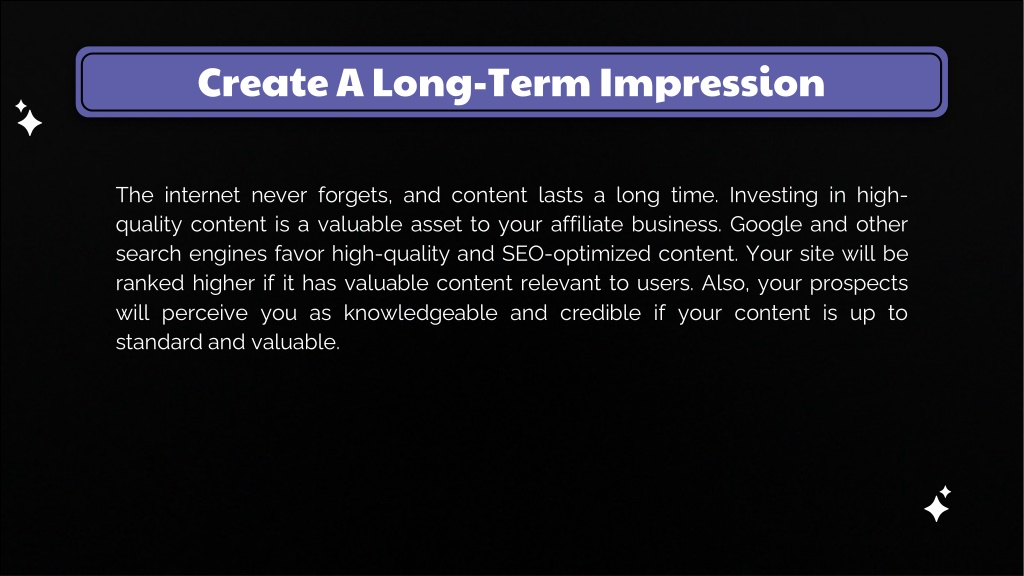 Create A Long-Term Impression

The internet never forgets, and content lasts a long time. Investing in high-quality content is a valuable asset to your affiliate business. Google and other search engines favor high-quality and SEO-optimized content. Your site will be ranked higher if it has valuable content relevant to users. Also, your prospects will perceive you as knowledgeable and credible if your content is up to standard and valuable.